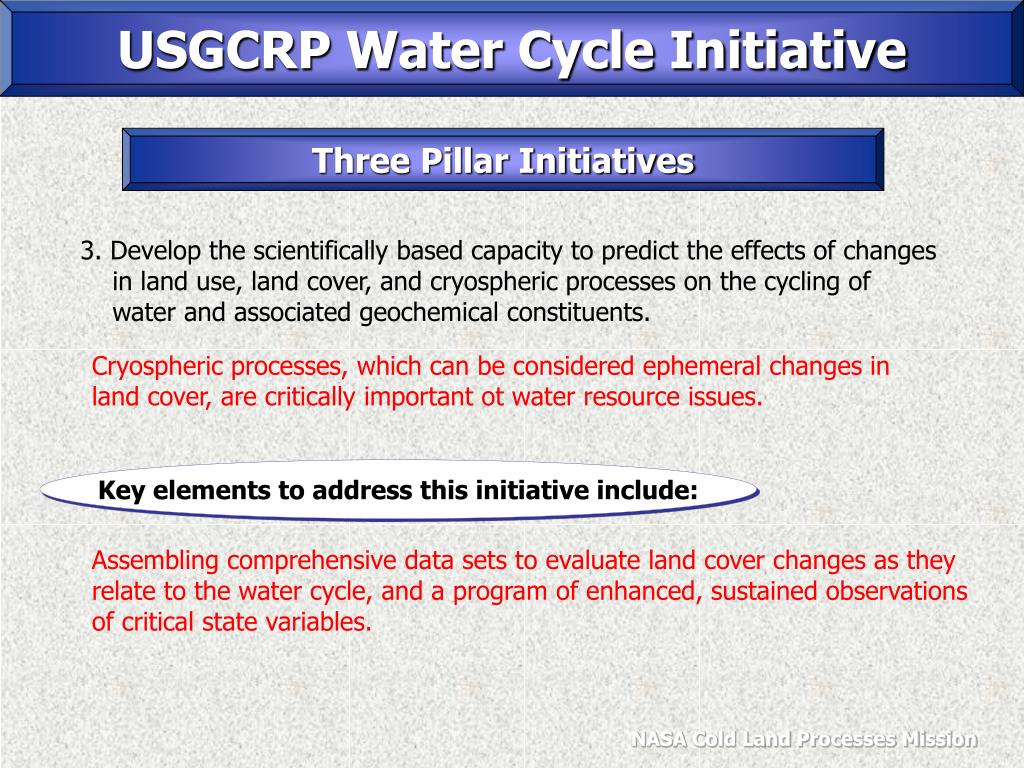 USGCRP Water Cycle Initiative

Three Pillar Initiatives

3. Develop the scientifically based capacity to predict the effects of changes in land use, land cover, and cryospheric processes on the cycling of water and associated geochemical constituents.

Cryospheric processes, which can be considered ephemeral changes in land cover, are critically important ot water resource issues.

Key elements to address this initiative include:

Assembling comprehensive data sets to evaluate land cover changes as they relate to the water cycle, and a program of enhanced, sustained observations of critical state variables.

NASA Cold Land Processes Mission